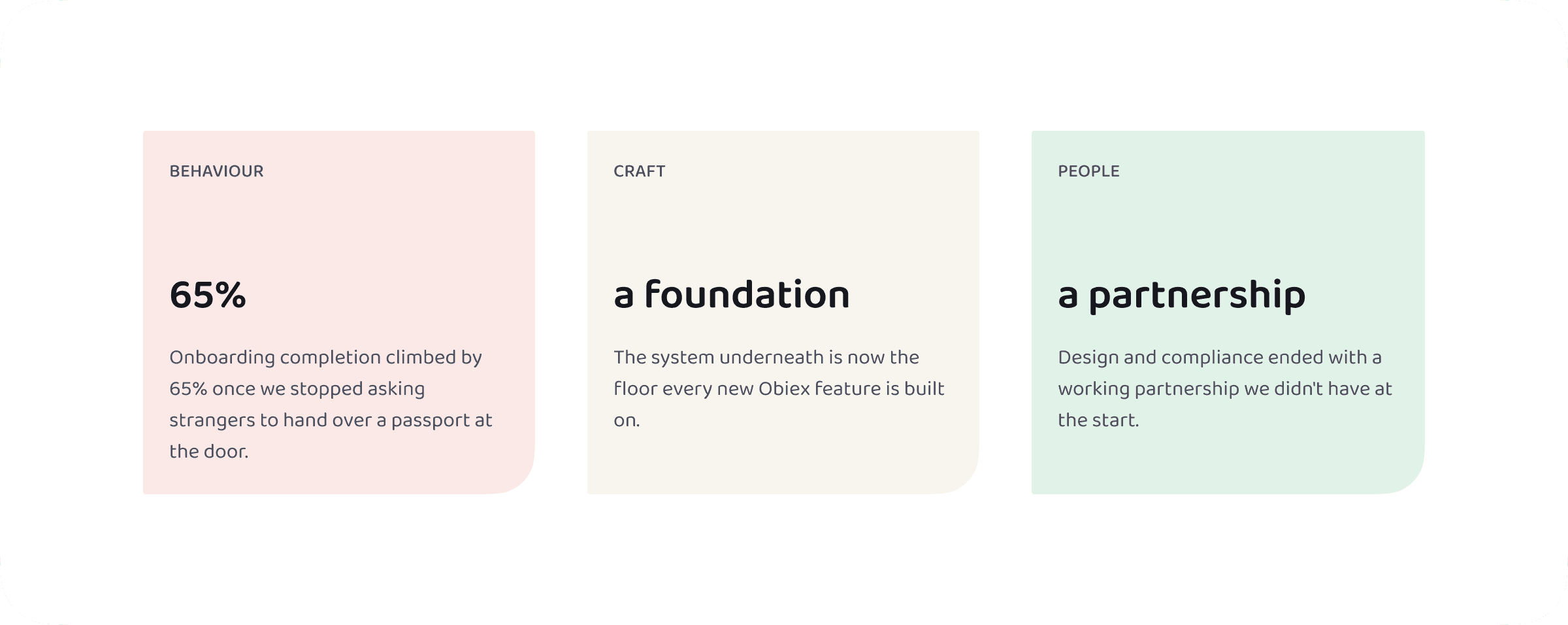 BEHAVIOUR

65%

Onboarding completion climbed by 65% once we stopped asking strangers to hand over a passport at the door.

CRAFT

a foundation

The system underneath is now the floor every new Obiex feature is built on.

PEOPLE

a partnership

Design and compliance ended with a working partnership we didn't have at the start.